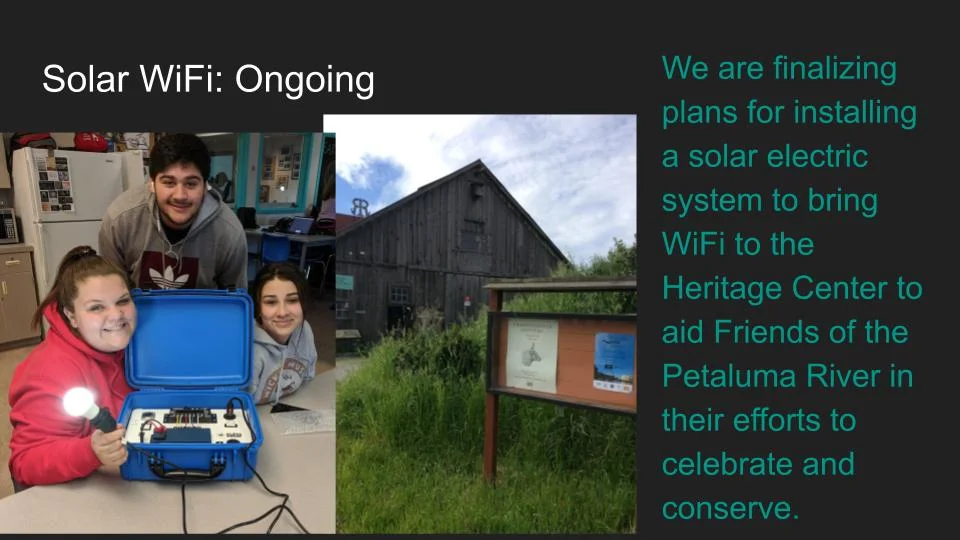 Solar WiFi: Ongoing

We are finalizing plans for installing a solar electric system to bring WiFi to the Heritage Center to aid Friends of the Petaluma River in their efforts to celebrate and conserve.